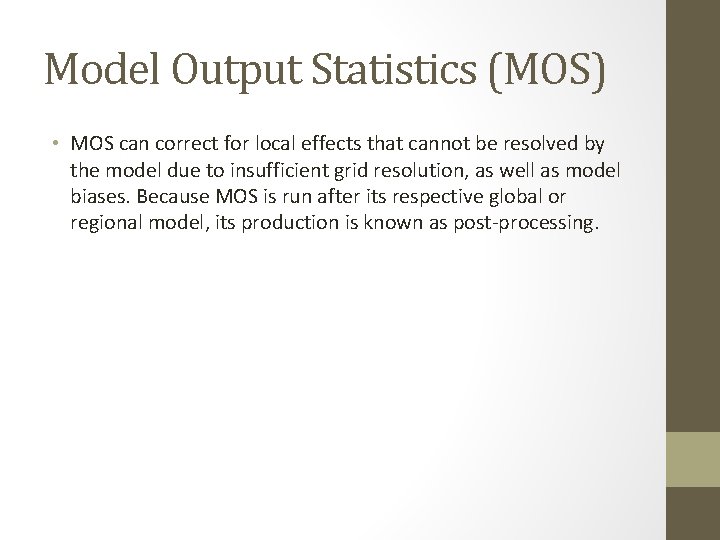 Model Output Statistics (MOS)

• MOS can correct for local effects that cannot be resolved by the model due to insufficient grid resolution, as well as model biases. Because MOS is run after its respective global or regional model, its production is known as post-processing.